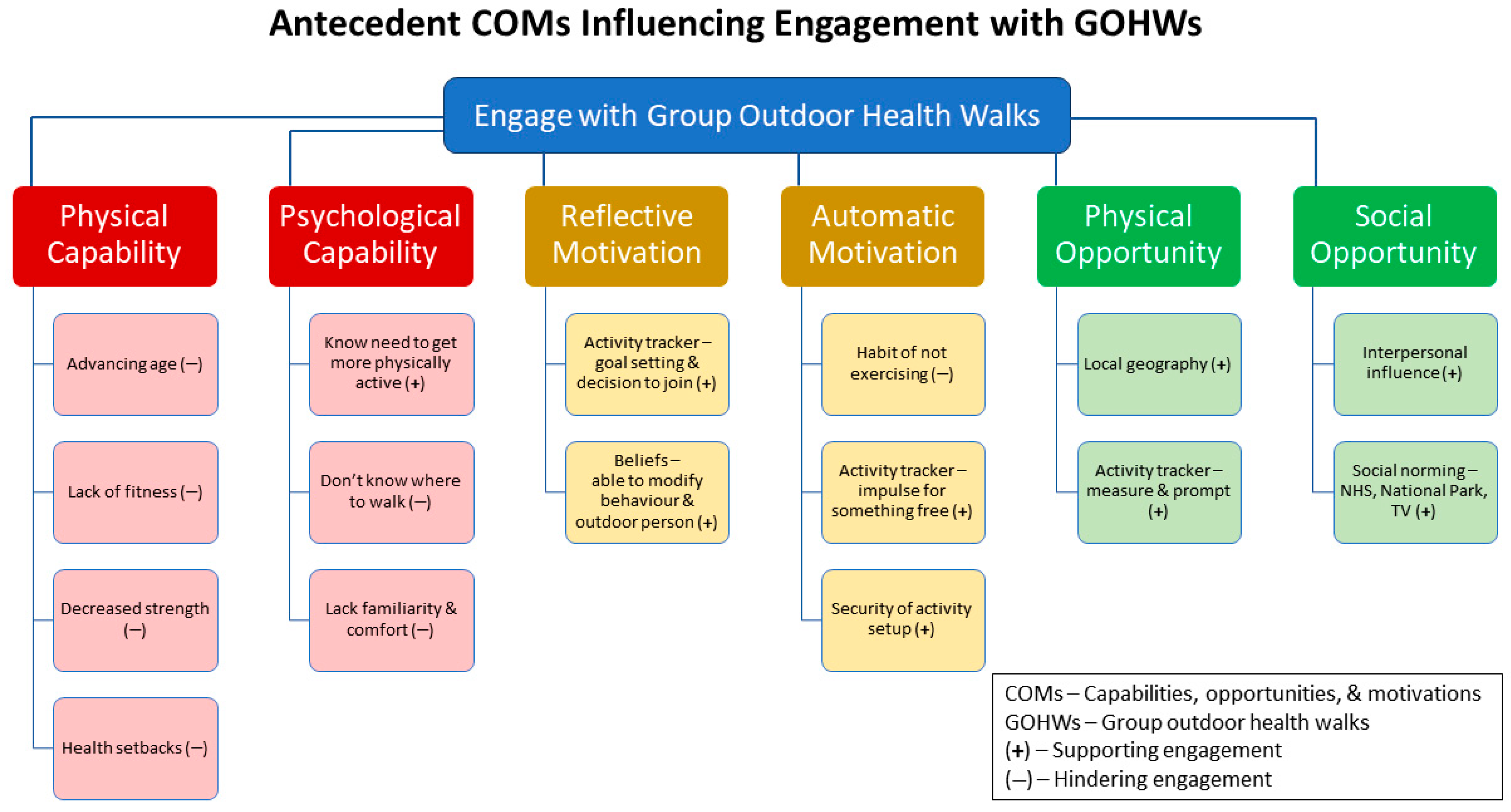 Antecedent COMs Influencing Engagement with GOHWs

Engage with Group Outdoor Health Walks

Physical Capability

Advancing age (–)

Lack of fitness (–)

Decreased strength (–)

Health setbacks (–)

Psychological Capability

Know need to get more physically active (+)

Don't know where to walk (–)

Lack familiarity & comfort (–)

Reflective Motivation

Activity tracker – goal setting & decision to join (+)

Beliefs – able to modify behaviour & outdoor person (+)

Automatic Motivation

Habit of not exercising (–)

Activity tracker – impulse for something free (+)

Security of activity setup (+)

Physical Opportunity

Local geography (+)

Activity tracker – measure & prompt (+)

Social Opportunity

Interpersonal influence (+)

Social norming – NHS, National Park, TV (+)

COMs – Capabilities, opportunities, & motivations
GOHWs – Group outdoor health walks
(+) – Supporting engagement
(–) – Hindering engagement